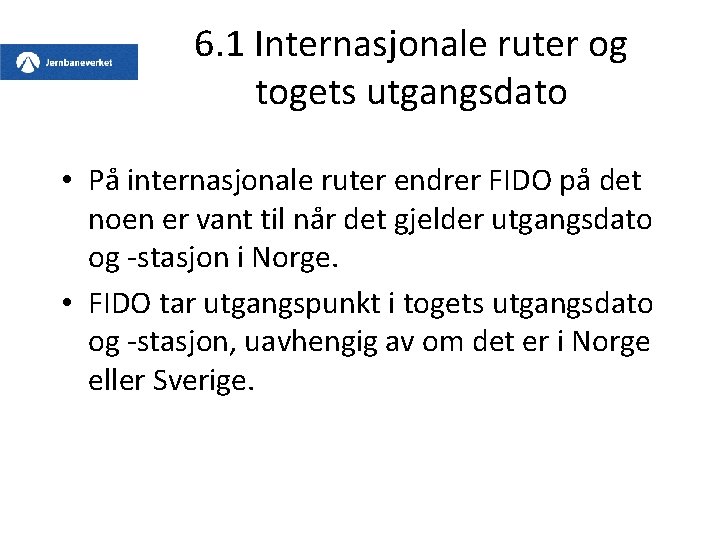 Jernbaneverket

6.1 Internasjonale ruter og togets utgangsdato

• På internasjonale ruter endrer FIDO på det noen er vant til når det gjelder utgangsdato og -stasjon i Norge.

• FIDO tar utgangspunkt i togets utgangsdato og -stasjon, uavhengig av om det er i Norge eller Sverige.